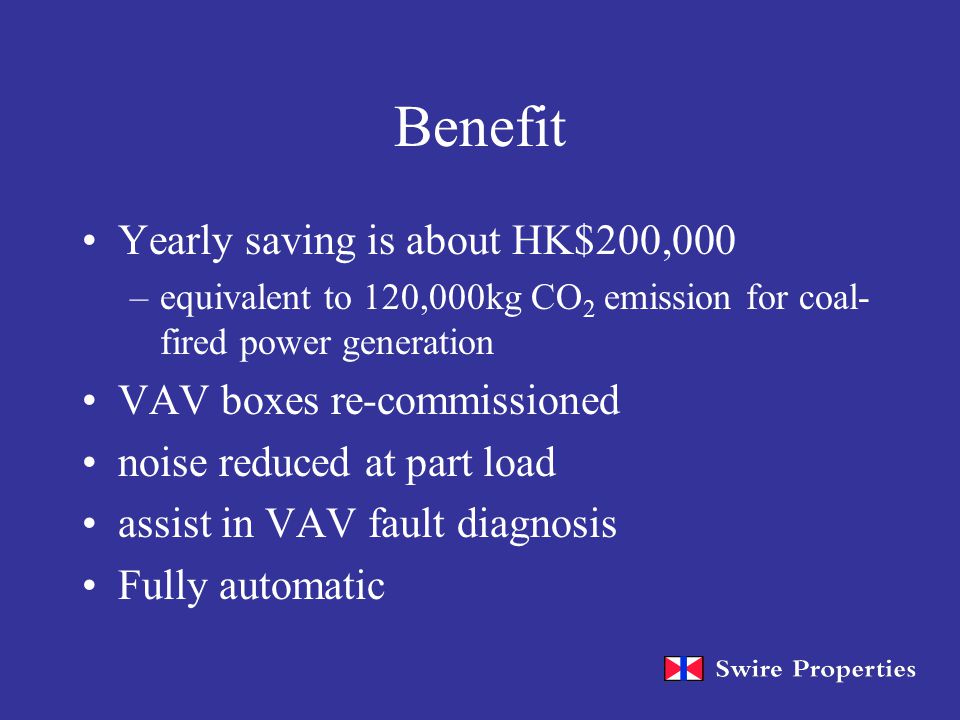 Benefit

• Yearly saving is about HK\$200,000

– equivalent to 120,000kg $CO_2$ emission for coal-fired power generation

• VAV boxes re-commissioned

• noise reduced at part load

• assist in VAV fault diagnosis

• Fully automatic

Swire Properties